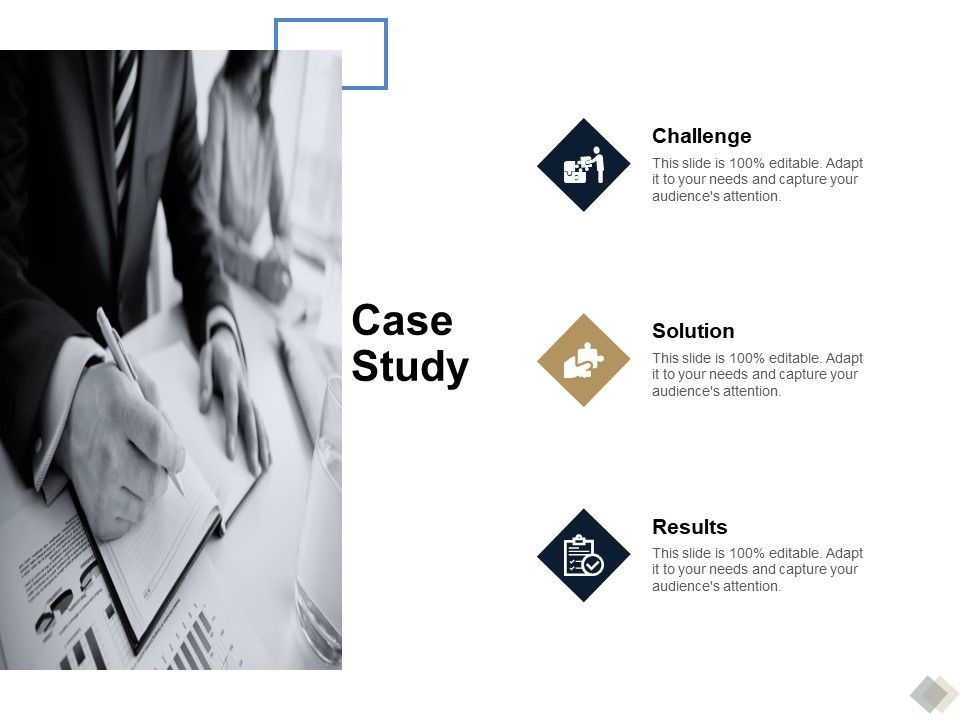 Case Study

Challenge
This slide is 100% editable. Adapt it to your needs and capture your audience's attention.

Solution
This slide is 100% editable. Adapt it to your needs and capture your audience's attention.

Results
This slide is 100% editable. Adapt it to your needs and capture your audience's attention.